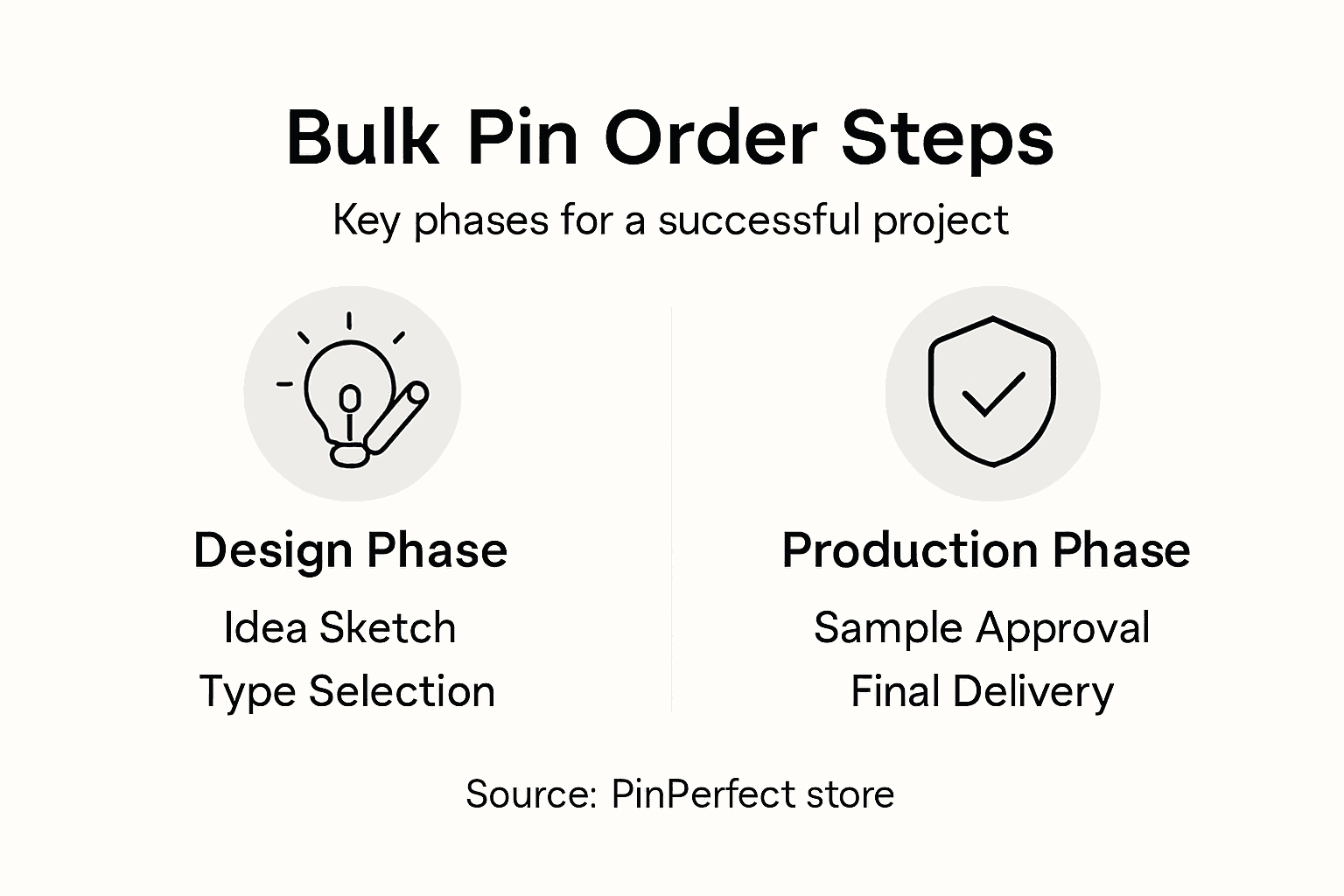 Bulk Pin Order Steps

Key phases for a successful project

Design Phase

Idea Sketch

Type Selection

Production Phase

Sample Approval

Final Delivery

Source: PinPerfect store